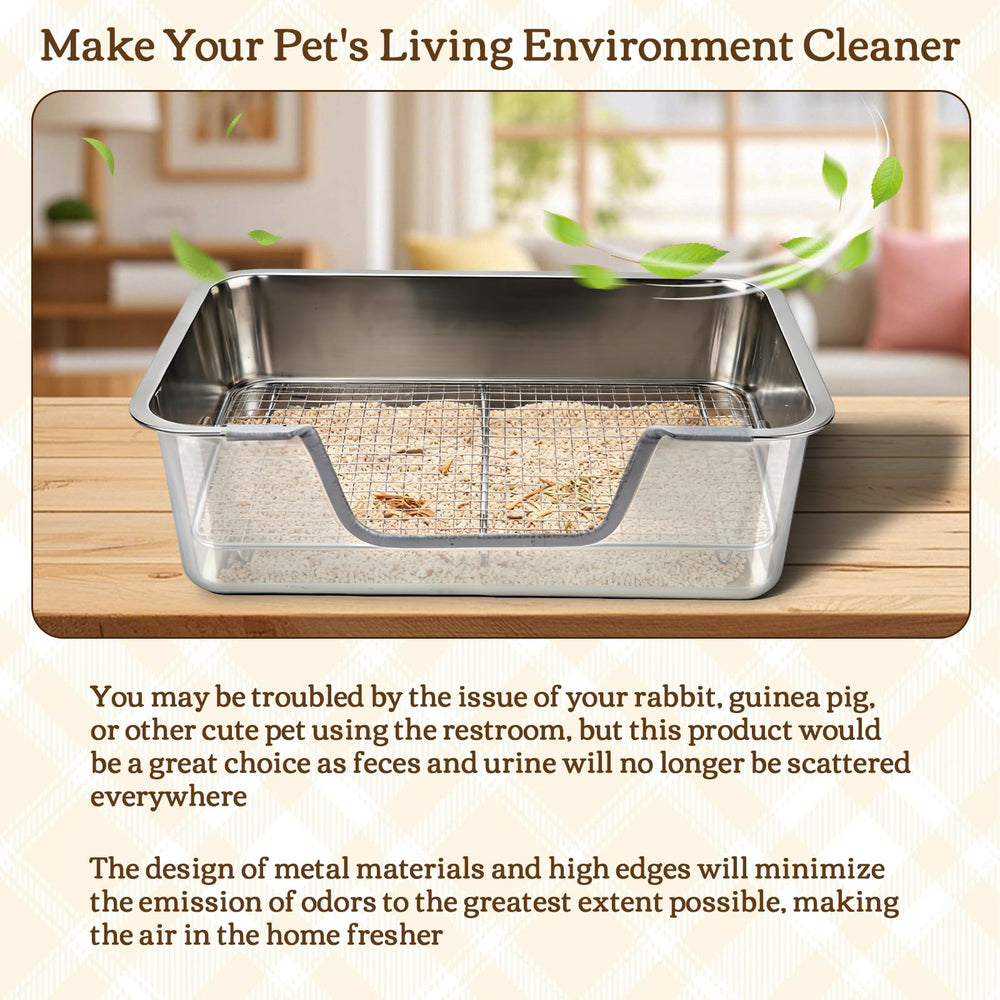 Make Your Pet's Living Environment Cleaner

You may be troubled by the issue of your rabbit, guinea pig, or other cute pet using the restroom, but this product would be a great choice as feces and urine will no longer be scattered everywhere

The design of metal materials and high edges will minimize the emission of odors to the greatest extent possible, making the air in the home fresher